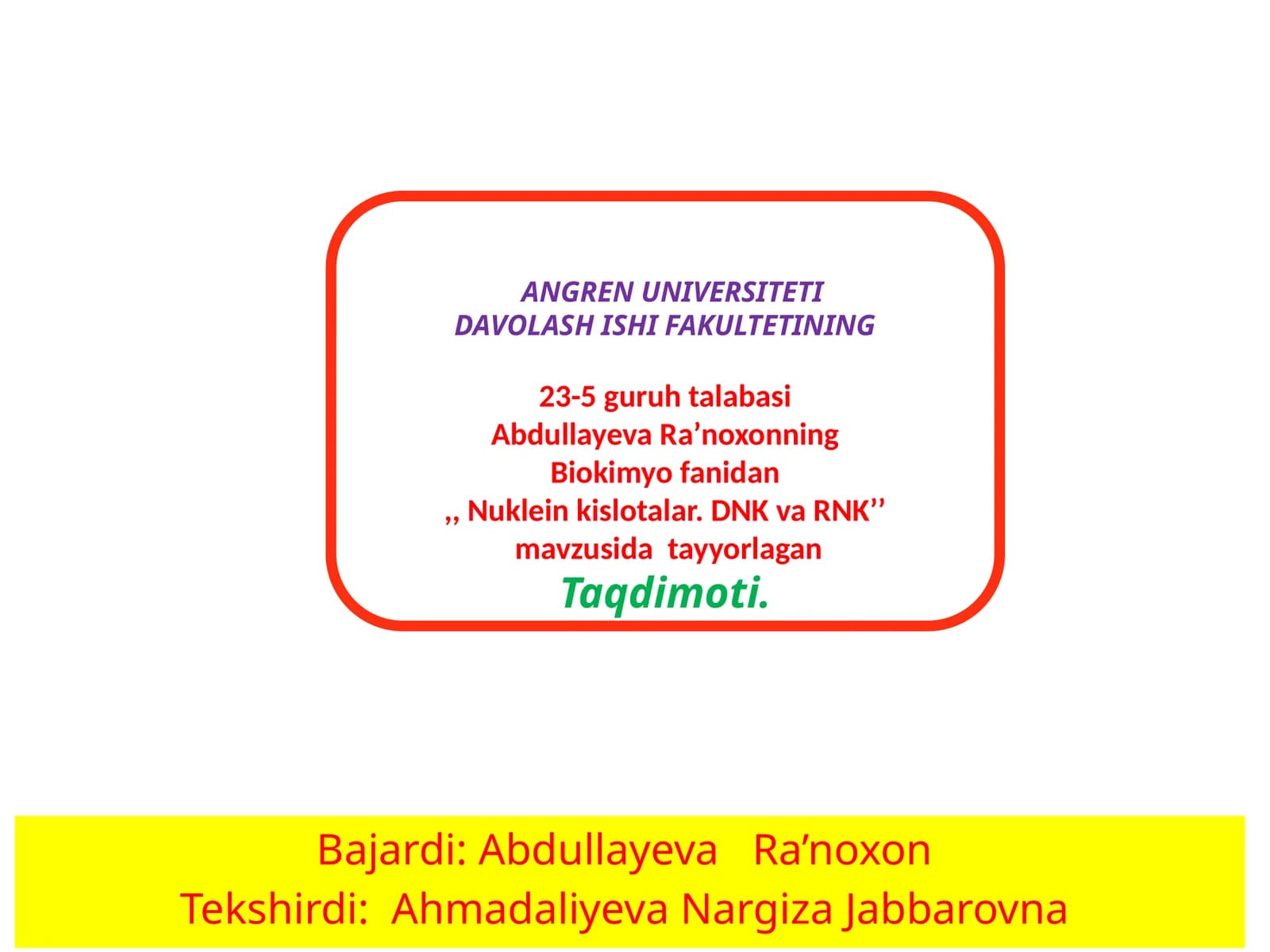 ANGREN UNIVERSITETI
DAVOLASH ISHI FAKULTETINING

23-5 guruh talabasi
Abdullayeva Ra’noxonning
Biokimyo fanidan
,, Nuklein kislotalar. DNK va RNK’’
mavzusida tayyorlagan
Taqdimoti.

Bajardi: Abdullayeva Ra’noxon
Tekshirdi: Ahmadaliyeva Nargiza Jabbarovna